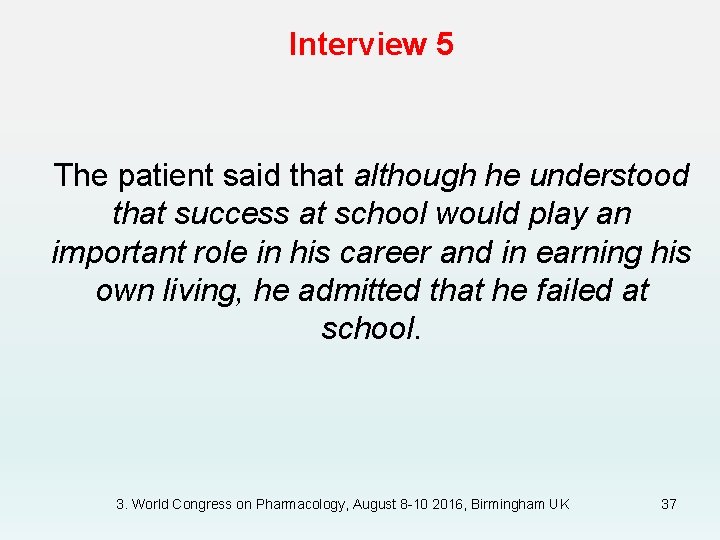 Interview 5

The patient said that although he understood that success at school would play an important role in his career and in earning his own living, he admitted that he failed at school.

3. World Congress on Pharmacology, August 8-10 2016, Birmingham UK

37